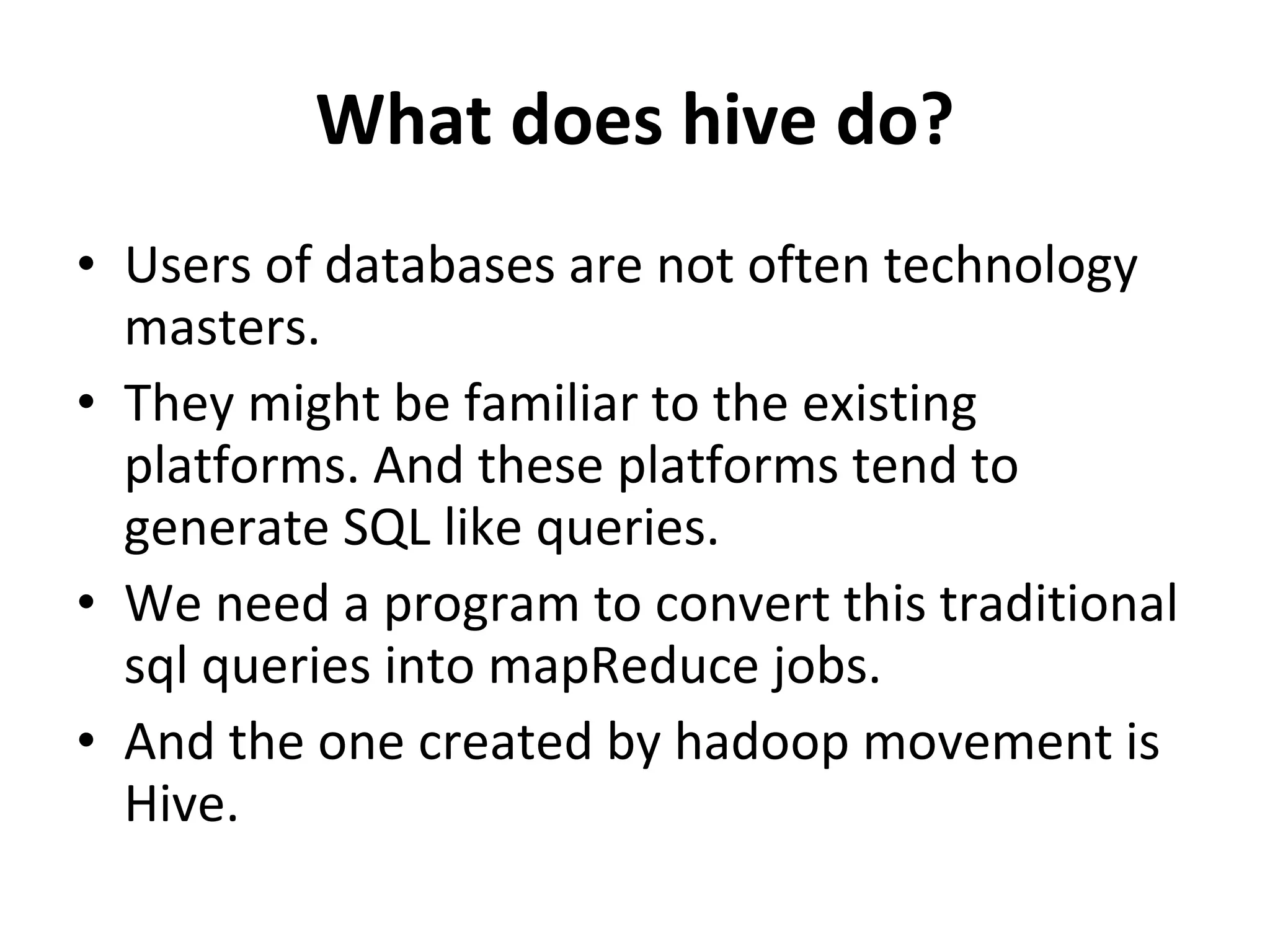 What does hive do?

• Users of databases are not often technology masters.
• They might be familiar to the existing platforms. And these platforms tend to generate SQL like queries.
• We need a program to convert this traditional sql queries into mapReduce jobs.
• And the one created by hadoop movement is Hive.